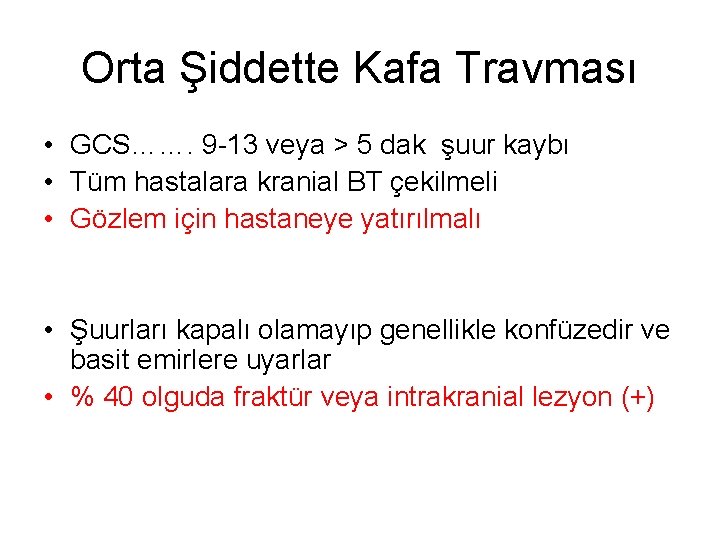 Orta Şiddette Kafa Travması

• GCS……. 9-13 veya > 5 dak şuur kaybı
• Tüm hastalara kranial BT çekilmeli
• Gözlem için hastaneye yatırılmalı

• Şuurları kapalı olamayıp genellikle konfüzedir ve basit emirlere uyarlar
• % 40 olguda fraktür veya intrakranial lezyon (+)